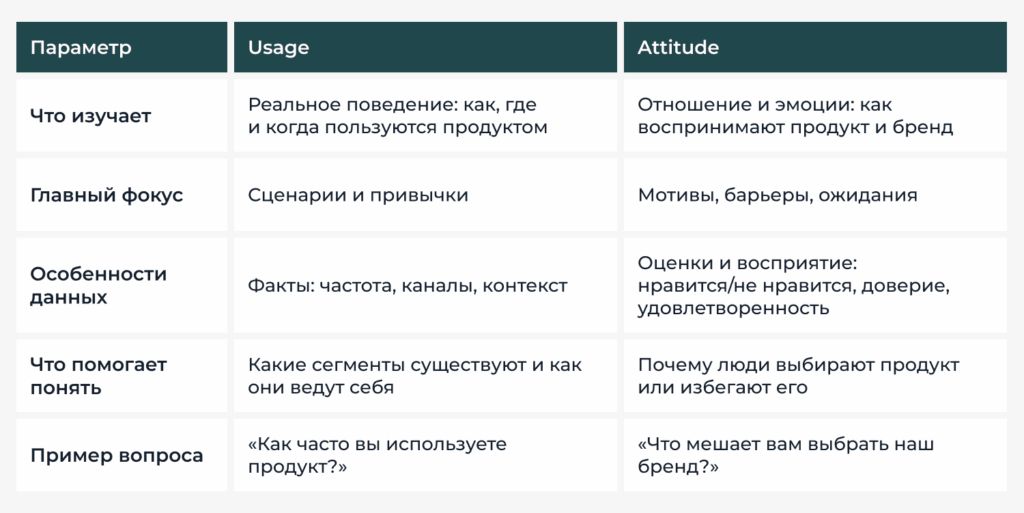 | Параметр | Usage | Attitude |
|---|---|---|
| Что изучает | Реальное поведение: как, где и когда пользуются продуктом | Отношение и эмоции: как воспринимают продукт и бренд |
| Главный фокус | Сценарии и привычки | Мотивы, барьеры, ожидания |
| Особенности данных | Факты: частота, каналы, контекст | Оценки и восприятие: нравится/не нравится, доверие, удовлетворенность |
| Что помогает понять | Какие сегменты существуют и как они ведут себя | Почему люди выбирают продукт или избегают его |
| Пример вопроса | «Как часто вы используете продукт?» | «Что мешает вам выбрать наш бренд?» |